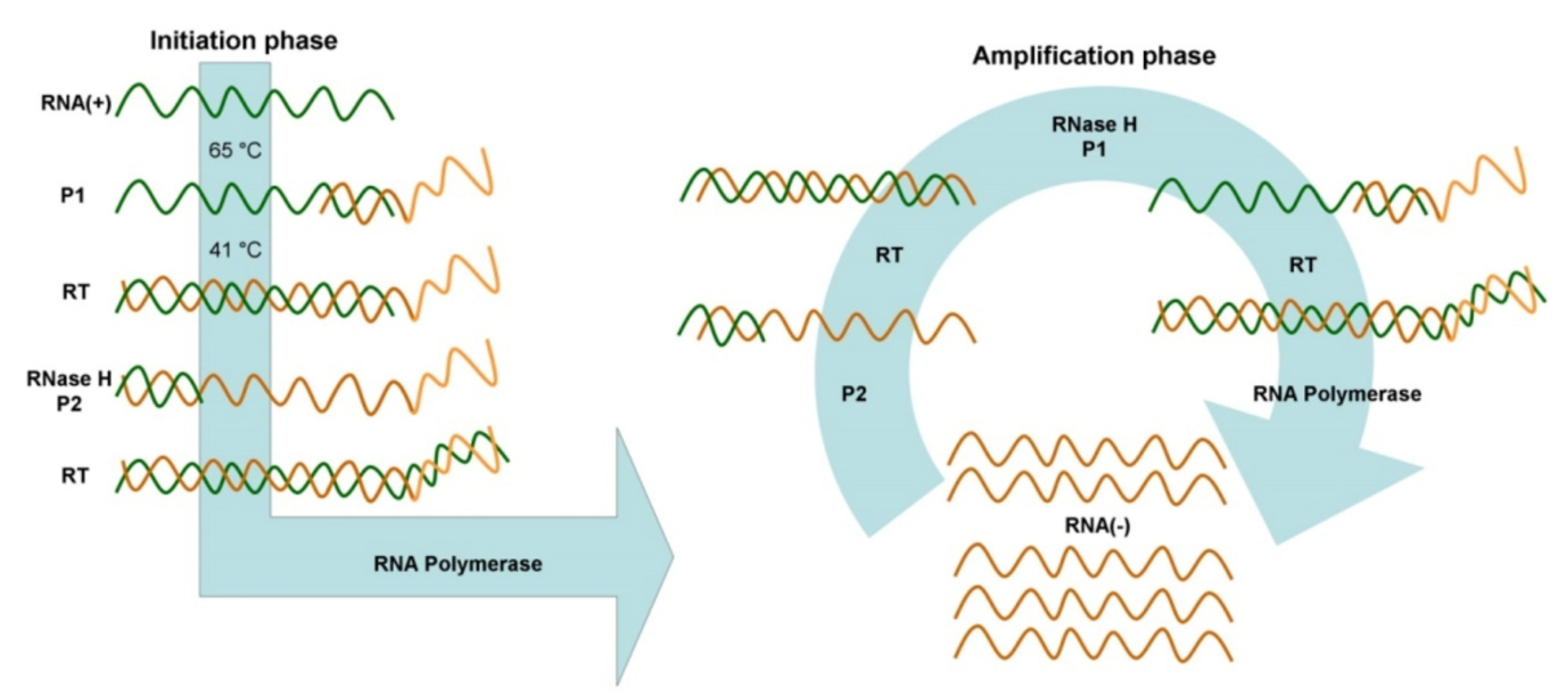 Initiation phase

RNA(+)

65 °C

P1

41 °C

RT

RNase H
P2

RT

RNA Polymerase

Amplification phase

RNase H
P1

RT

RT

P2

RNA Polymerase

RNA(-)